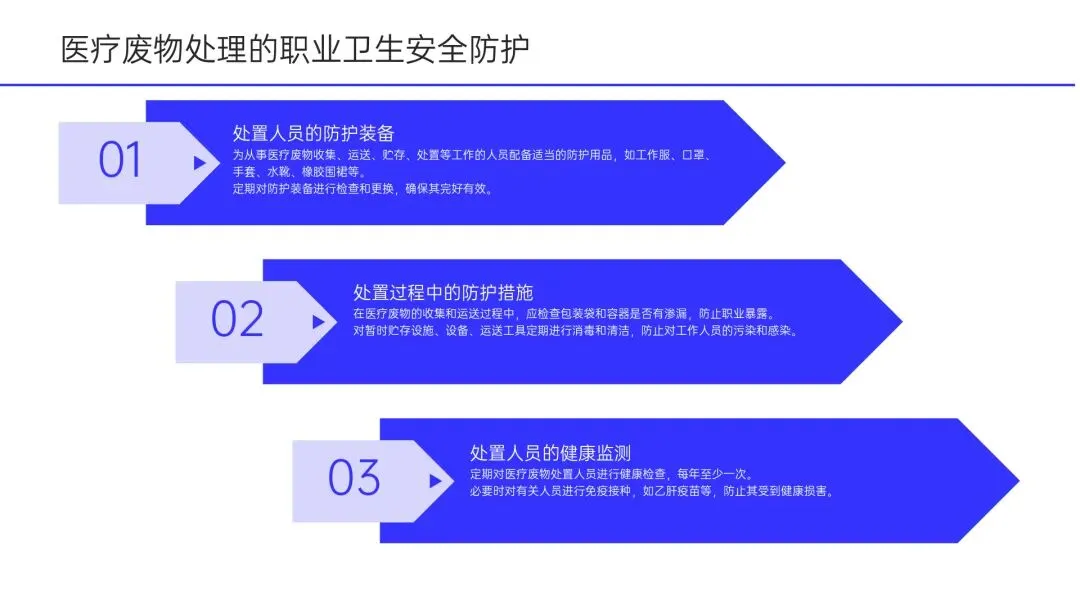 医疗废物处理的职业卫生安全防护

01

处置人员的防护装备

为从事医疗废物收集、运送、贮存、处置等工作的人员配备适当的防护用品，如工作服、口罩、手套、水靴、橡胶围裙等。

定期对防护装备进行检查和更换，确保其完好有效。

02

处置过程中的防护措施

在医疗废物的收集和运送过程中，应检查包装袋和容器是否有渗漏，防止职业暴露。

对暂时贮存设施、设备、运送工具定期进行消毒和清洁，防止对工作人员的污染和感染。

03

处置人员的健康监测

定期对医疗废物处置人员进行健康检查，每年至少一次。

必要时对有关人员进行免疫接种，如乙肝疫苗等，防止其受到健康损害。